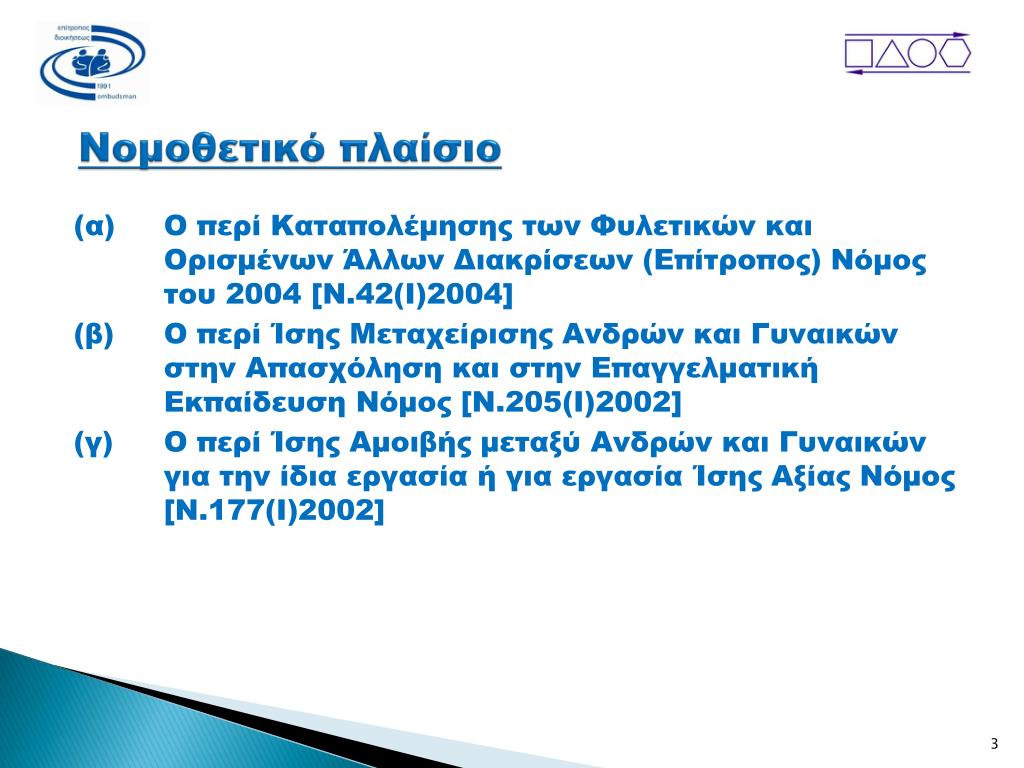 επίτροπος διοικήσεως
1991 ombudsman

Νομοθετικό πλαίσιο

(α) Ο περί Καταπολέμησης των Φυλετικών και Ορισμένων Άλλων Διακρίσεων (Επίτροπος) Νόμος του 2004 [Ν.42(Ι)2004]

(β) Ο περί Ίσης Μεταχείρισης Ανδρών και Γυναικών στην Απασχόληση και στην Επαγγελματική Εκπαίδευση Νόμος [Ν.205(Ι)2002]

(γ) Ο περί Ίσης Αμοιβής μεταξύ Ανδρών και Γυναικών για την ίδια εργασία ή για εργασία Ίσης Αξίας Νόμος [Ν.177(Ι)2002]

3